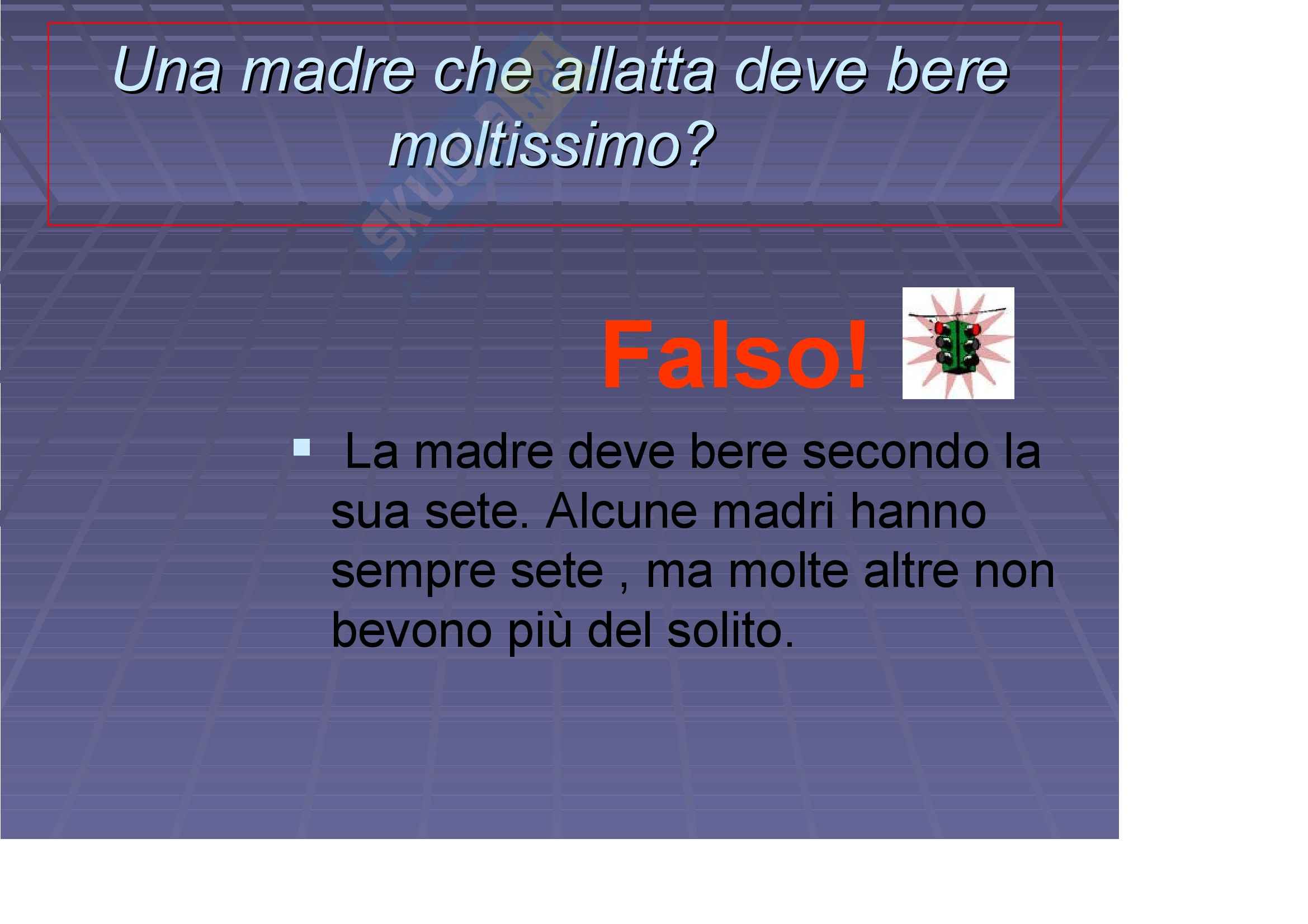 Una madre che allatta deve bere moltissimo?

Falso!

La madre deve bere secondo la sua sete. Alcune madri hanno sempre sete , ma molte altre non bevono più del solito.